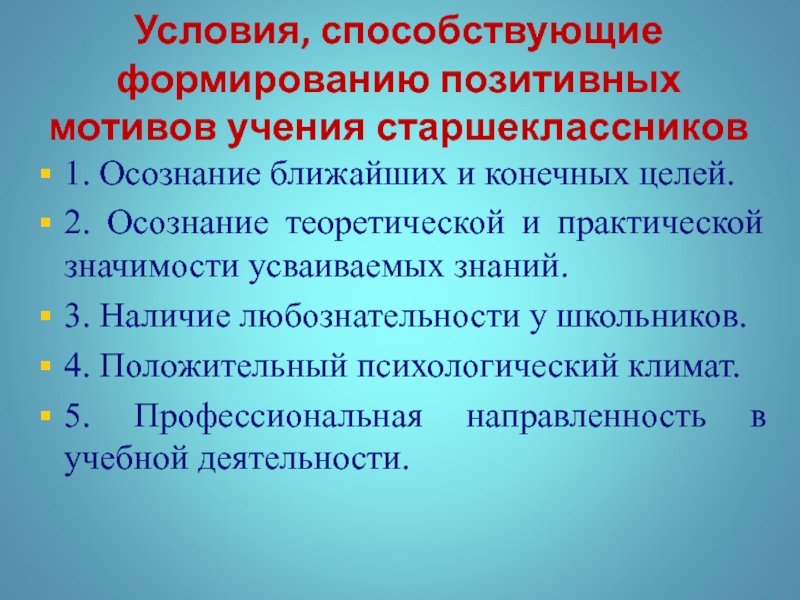 Условия, способствующие формированию позитивных мотивов учения старшеклассников

1. Осознание ближайших и конечных целей.

2. Осознание теоретической и практической значимости усваиваемых знаний.

3. Наличие любознательности у школьников.

4. Положительный психологический климат.

5. Профессиональная направленность в учебной деятельности.